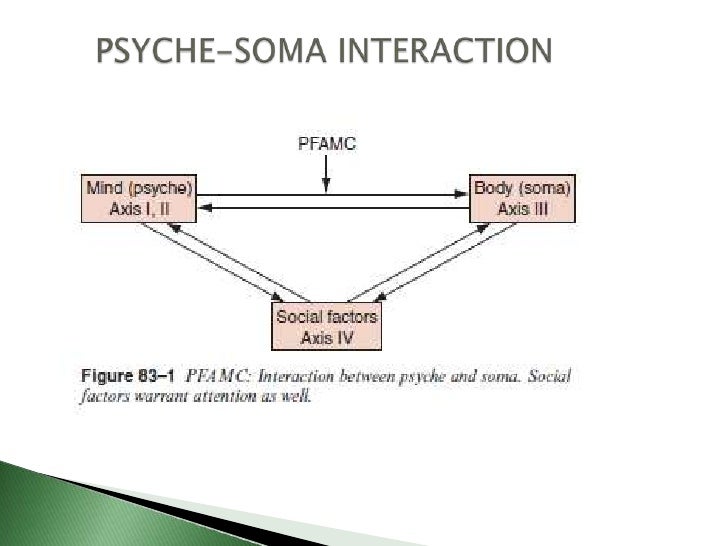 PSYCHE-SOMA INTERACTION

PFAMC

Mind (psyche)
Axis I, II

Body (soma)
Axis III

Social factors
Axis IV

Figure 83–1 PFAMC: Interaction between psyche and soma. Social factors warrant attention as well.